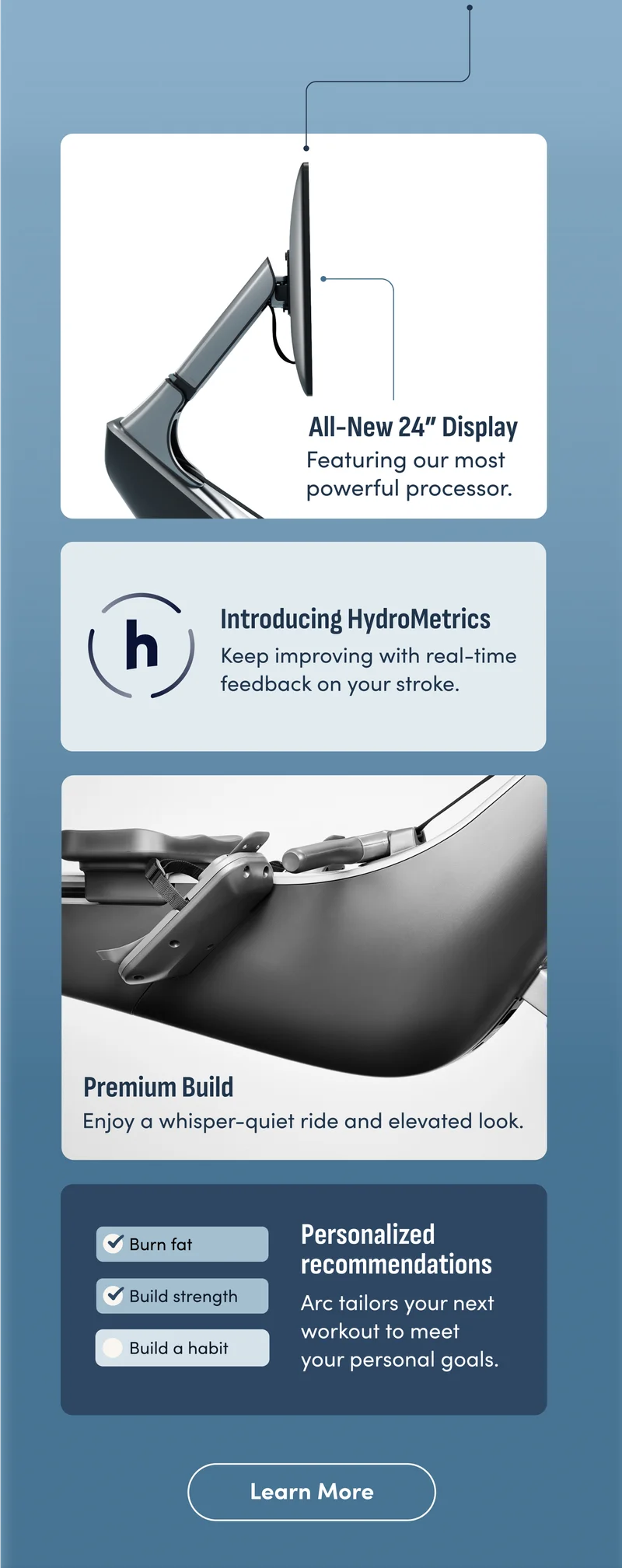 All-New 24" Display
Featuring our most powerful processor.

h

Introducing HydroMetrics
Keep improving with real-time feedback on your stroke.

Premium Build
Enjoy a whisper-quiet ride and elevated look.

Burn fat

Build strength

Build a habit

Personalized recommendations
Arc tailors your next workout to meet your personal goals.

Learn More